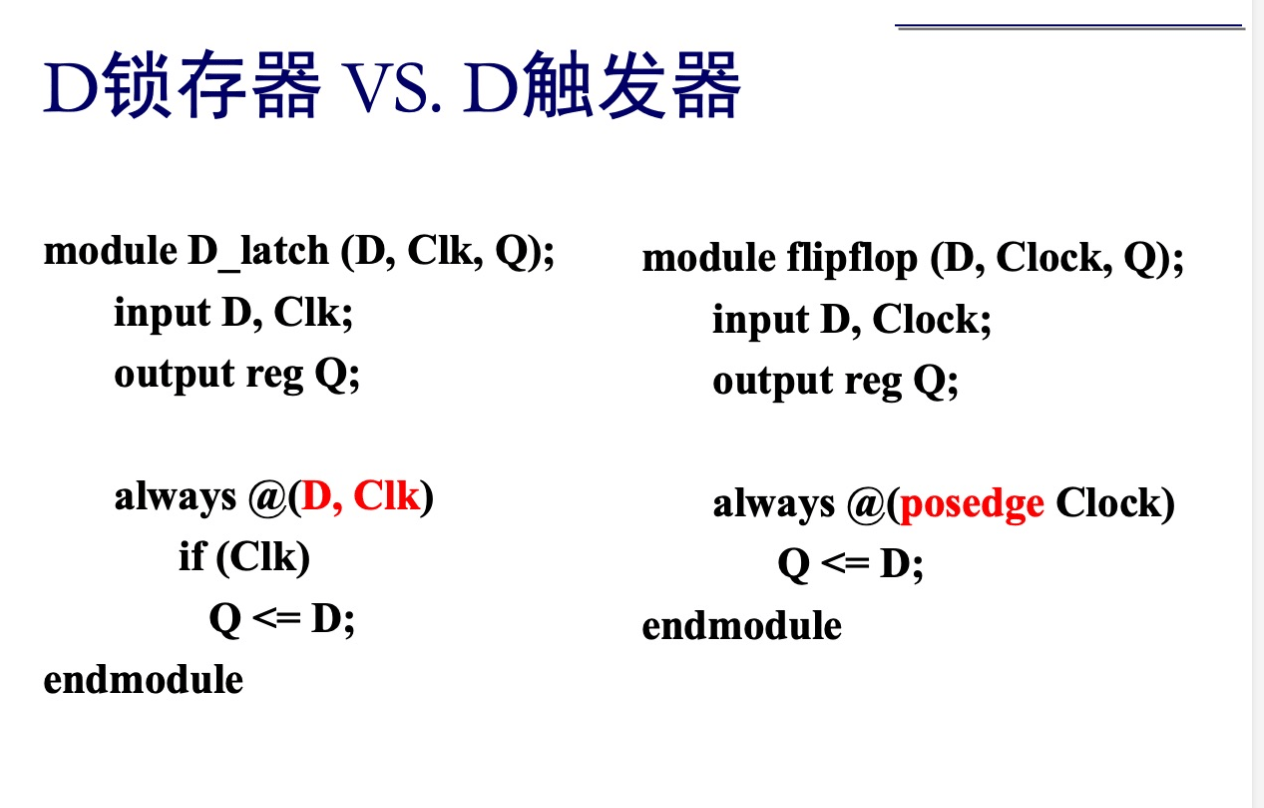 D锁存器 VS. D触发器

module D_latch (D, Clk, Q);
input D, Clk;
output reg Q;

always @(D, Clk)
if (Clk)
Q <= D;
endmodule

module flipflop (D, Clock, Q);
input D, Clock;
output reg Q;

always @(posedge Clock)
Q <= D;
endmodule